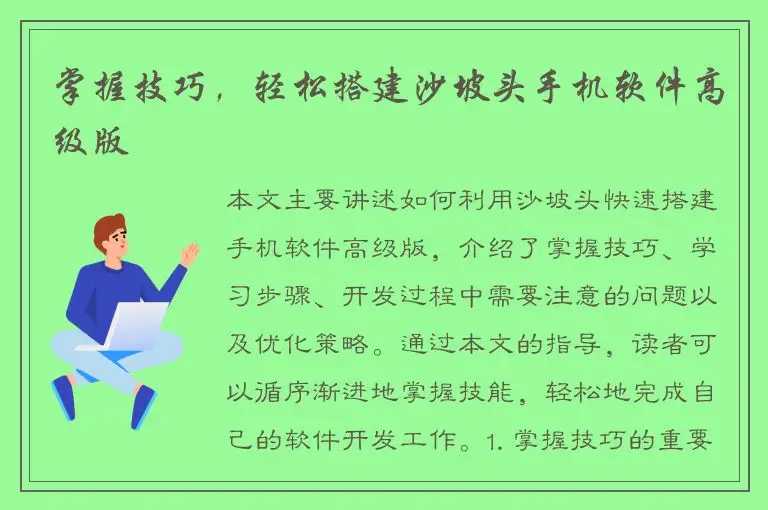 掌握技巧，轻松搭建沙坡头手机软件高级版

本文主要讲述如何利用沙坡头快速搭建手机软件高级版，介绍了掌握技巧、学习步骤、开发过程中需要注意的问题以及优化策略。通过本文的指导，读者可以循序渐进地掌握技能，轻松地完成自己的软件开发工作。1. 掌握技巧的重要